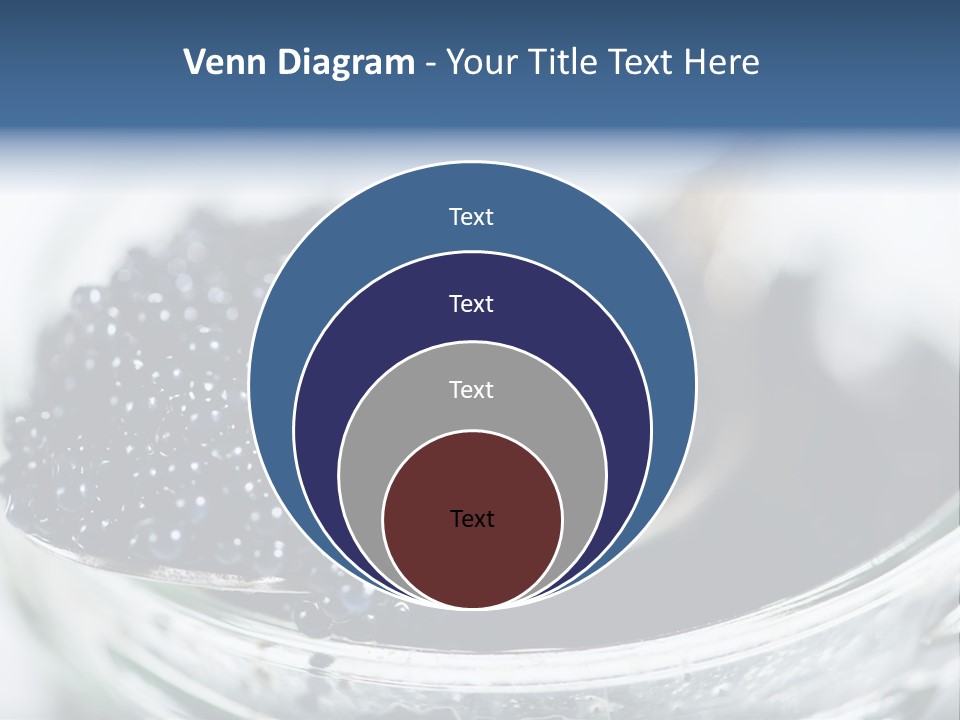 Venn Diagram - Your Title Text Here

Text

Text

Text

Text